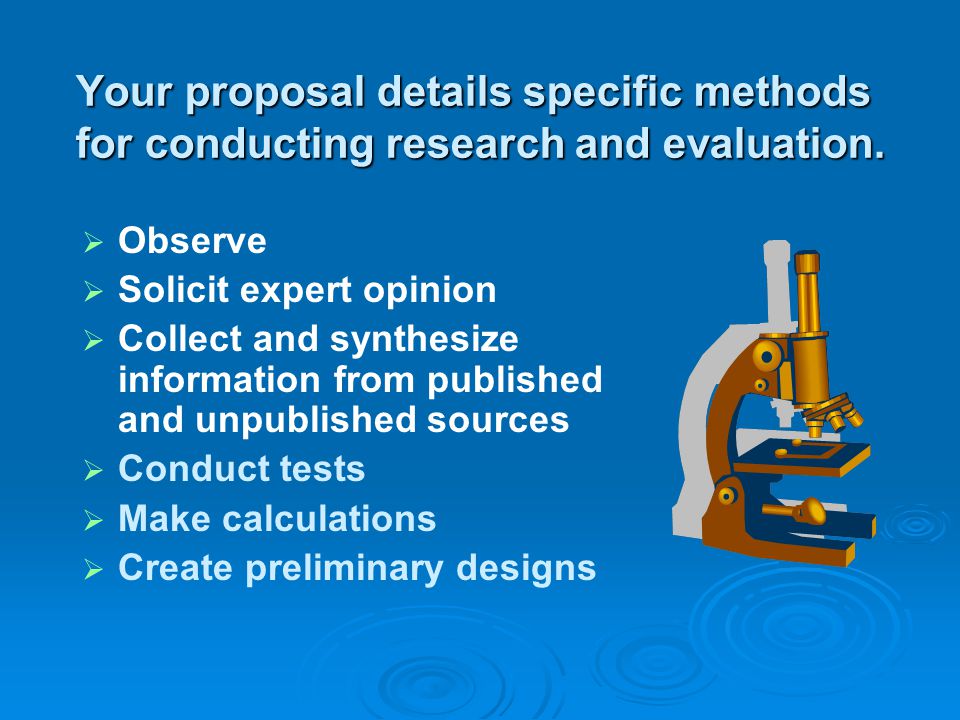 Your proposal details specific methods for conducting research and evaluation.

➢ Observe
➢ Solicit expert opinion
➢ Collect and synthesize information from published and unpublished sources
➢ Conduct tests
➢ Make calculations
➢ Create preliminary designs